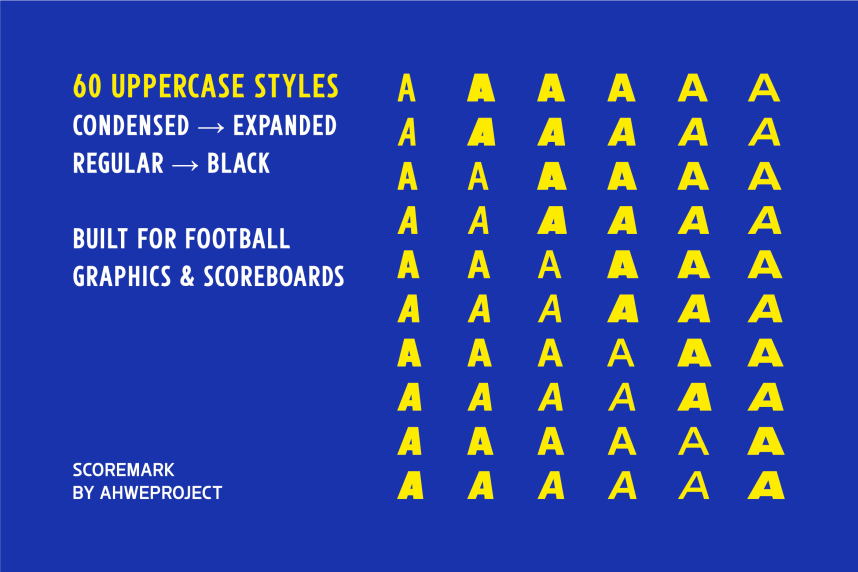 60 UPPERCASE STYLES
CONDENSED → EXPANDED
REGULAR → BLACK

BUILT FOR FOOTBALL GRAPHICS & SCOREBOARDS

SCOREMARK
BY AHWEPROJECT

A A A A A A
A A A A A A
A A A A A A
A A A A A A
A A A A A A
A A A A A A
A A A A A A
A A A A A A
A A A A A A
A A A A A A